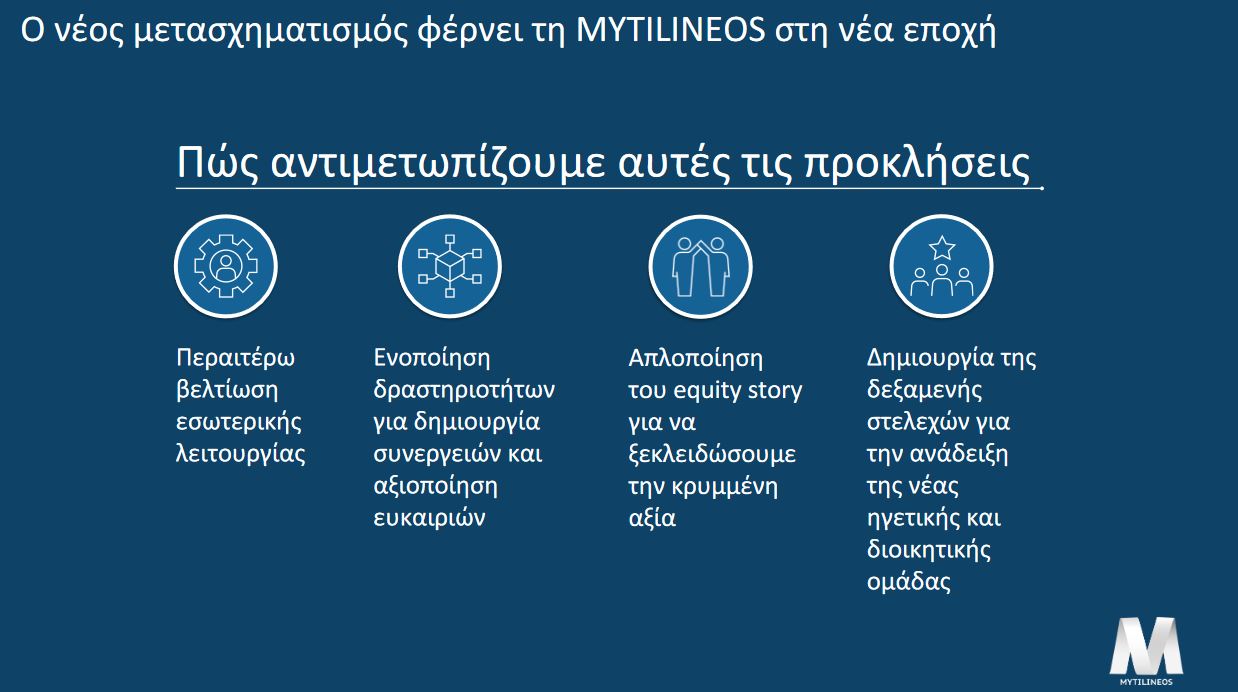 Ο νέος μετασχηματισμός φέρνει τη MYTILINEOS στη νέα εποχή

Πώς αντιμετωπίζουμε αυτές τις προκλήσεις

Περαιτέρω βελτίωση εσωτερικής λειτουργίας

Ενοποίηση δραστηριοτήτων για δημιουργία συνεργειών και αξιοποίηση ευκαιριών

Απλοποίηση του equity story για να ξεκλειδώσουμε την κρυμμένη αξία

Δημιουργία της δεξαμενής στελεχών για την ανάδειξη της νέας ηγετικής και διοικητικής ομάδας

MYTILINEOS